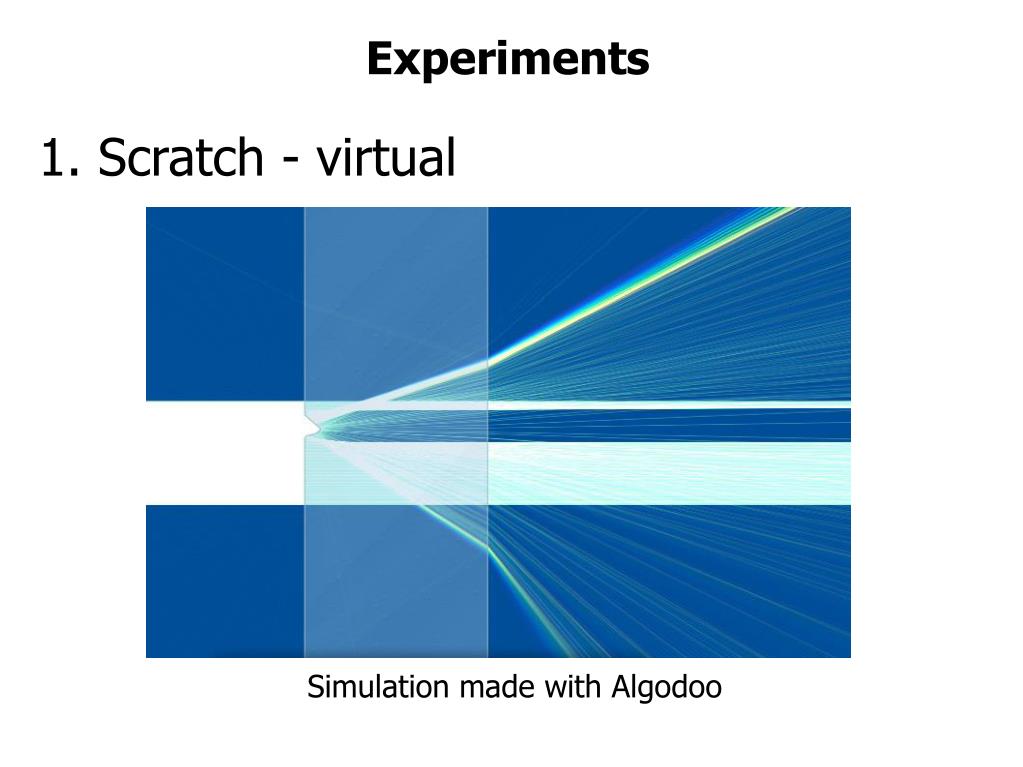 Experiments

1. Scratch - virtual

Simulation made with Algodoo